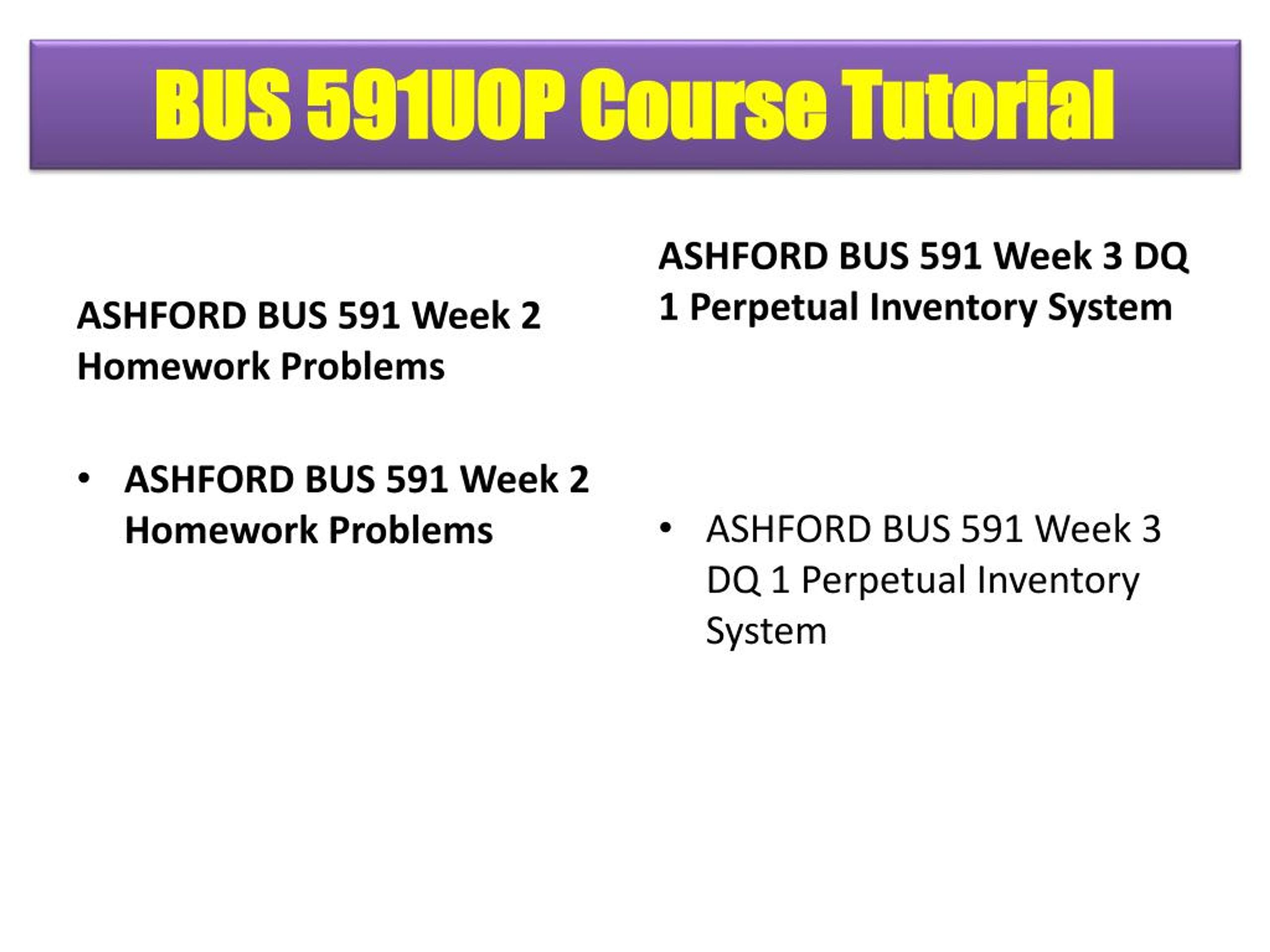 BUS 591UOP Course Tutorial

ASHFORD BUS 591 Week 2 Homework Problems

• ASHFORD BUS 591 Week 2 Homework Problems

ASHFORD BUS 591 Week 3 DQ 1 Perpetual Inventory System

• ASHFORD BUS 591 Week 3 DQ 1 Perpetual Inventory System